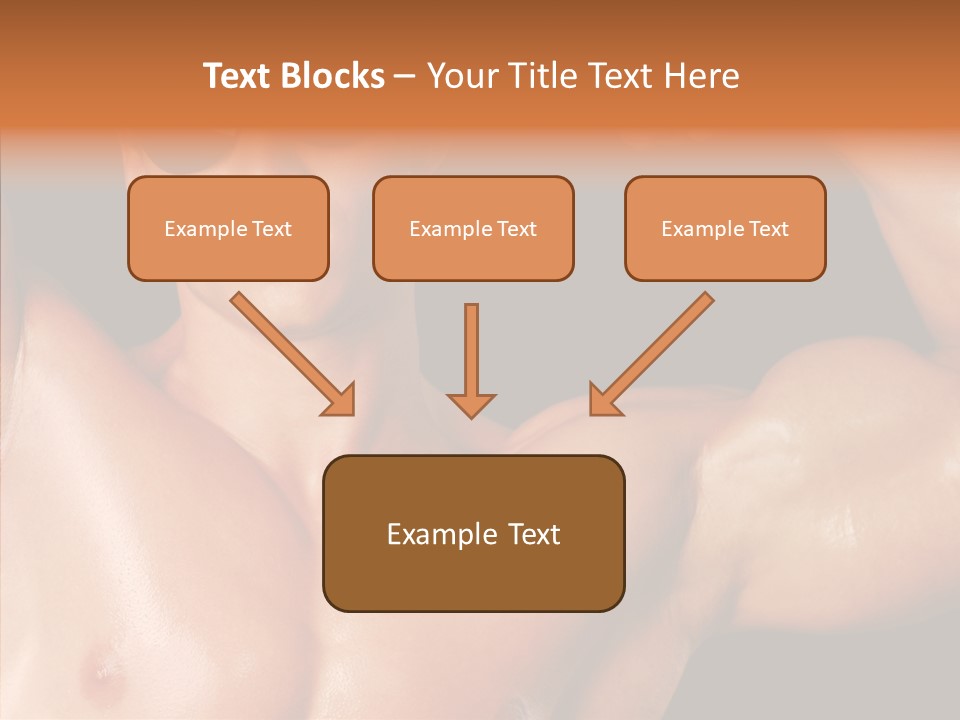 Text Blocks – Your Title Text Here

Example Text

Example Text

Example Text

Example Text